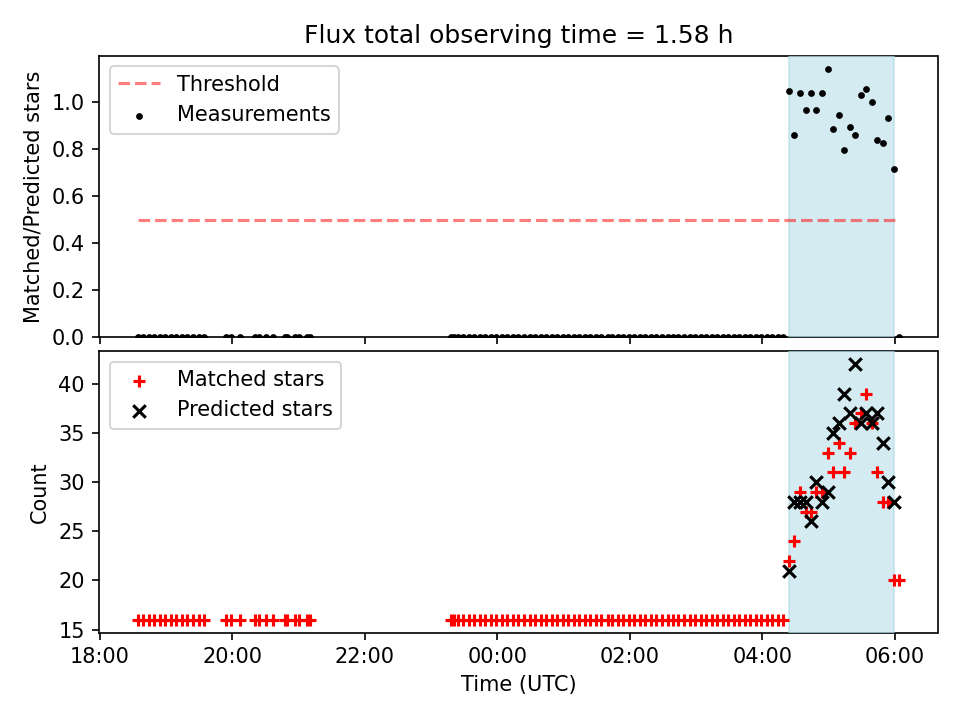 Flux total observing time = 1.58 h

Threshold
Measurements

Matched/Predicted stars

1.0
0.8
0.6
0.4
0.2
0.0

Matched stars
Predicted stars

Count

40
35
30
25
20
15

18:00
20:00
22:00
00:00
02:00
04:00
06:00

Time (UTC)